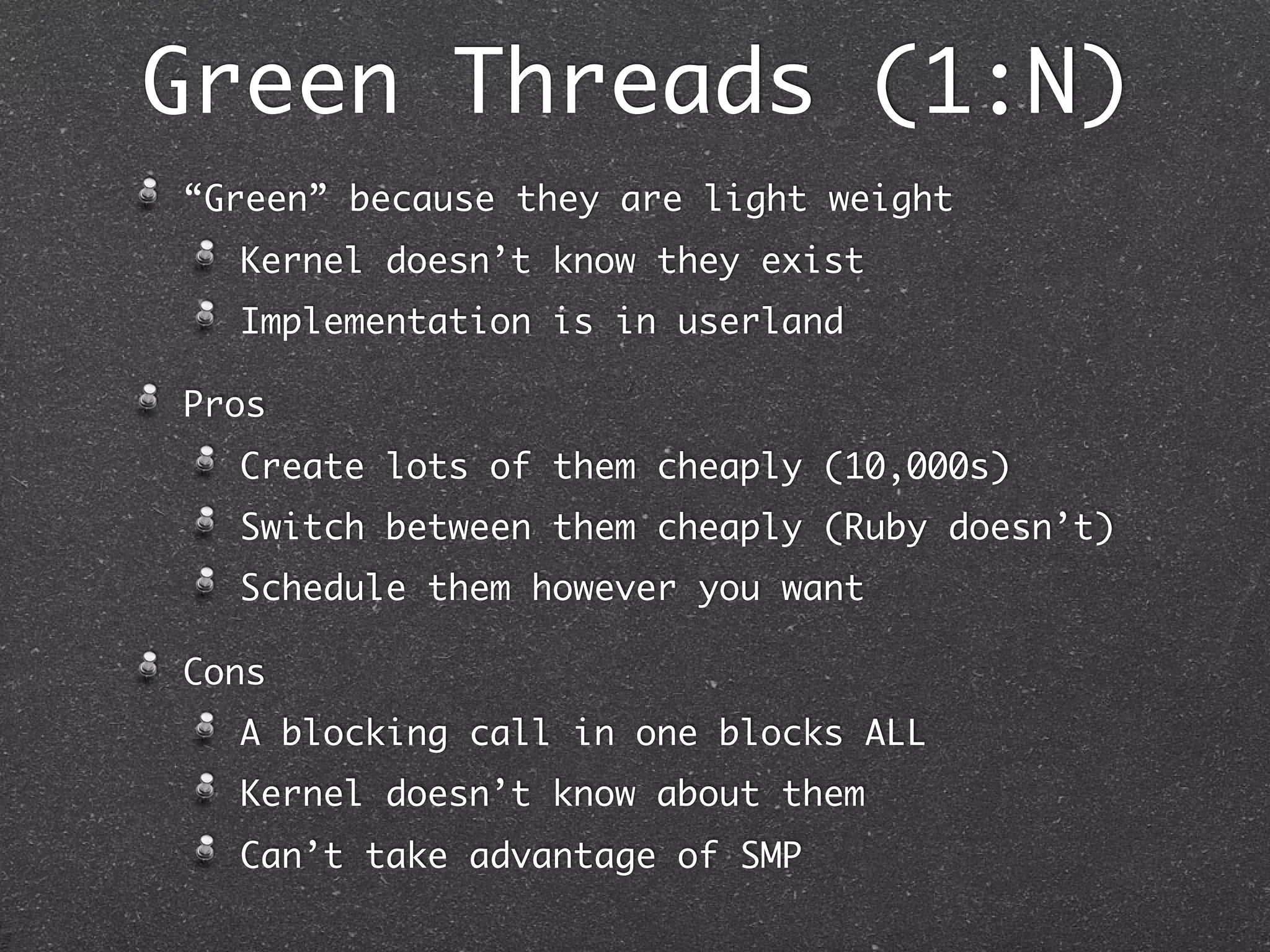 Green Threads (1:N)

“Green” because they are light weight

Kernel doesn’t know they exist

Implementation is in userland

Pros

Create lots of them cheaply (10,000s)

Switch between them cheaply (Ruby doesn’t)

Schedule them however you want

Cons

A blocking call in one blocks ALL

Kernel doesn’t know about them

Can’t take advantage of SMP